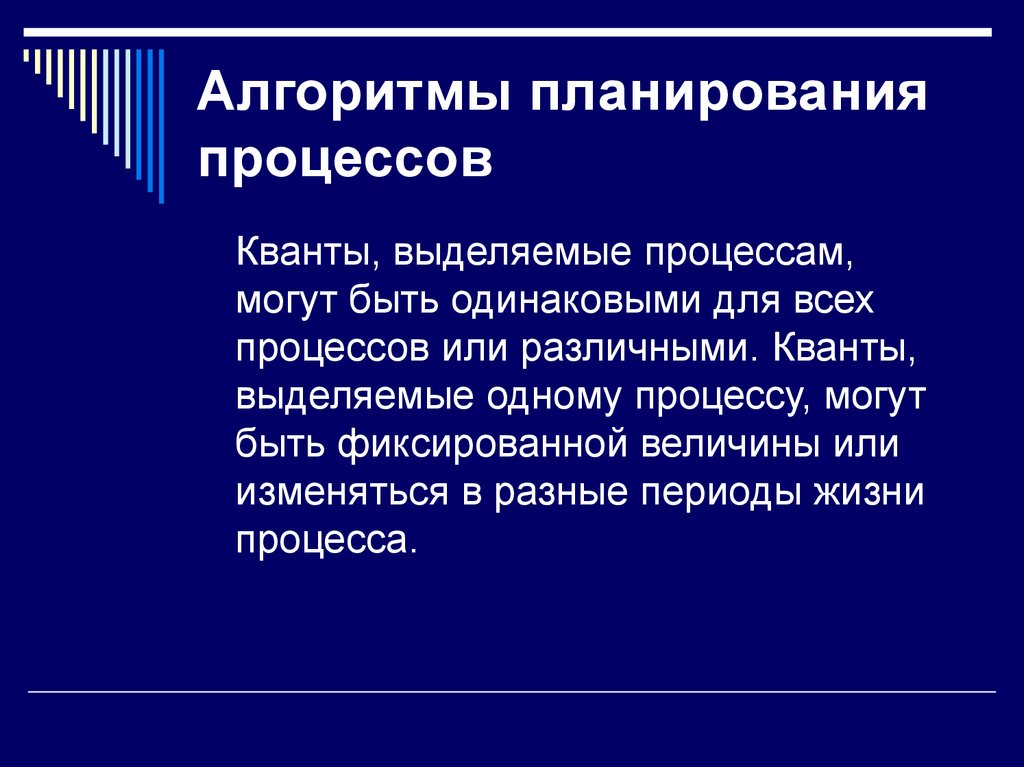 Алгоритмы планирования процессов

Кванты, выделяемые процессам, могут быть одинаковыми для всех процессов или различными. Кванты, выделяемые одному процессу, могут быть фиксированной величины или изменяться в разные периоды жизни процесса.